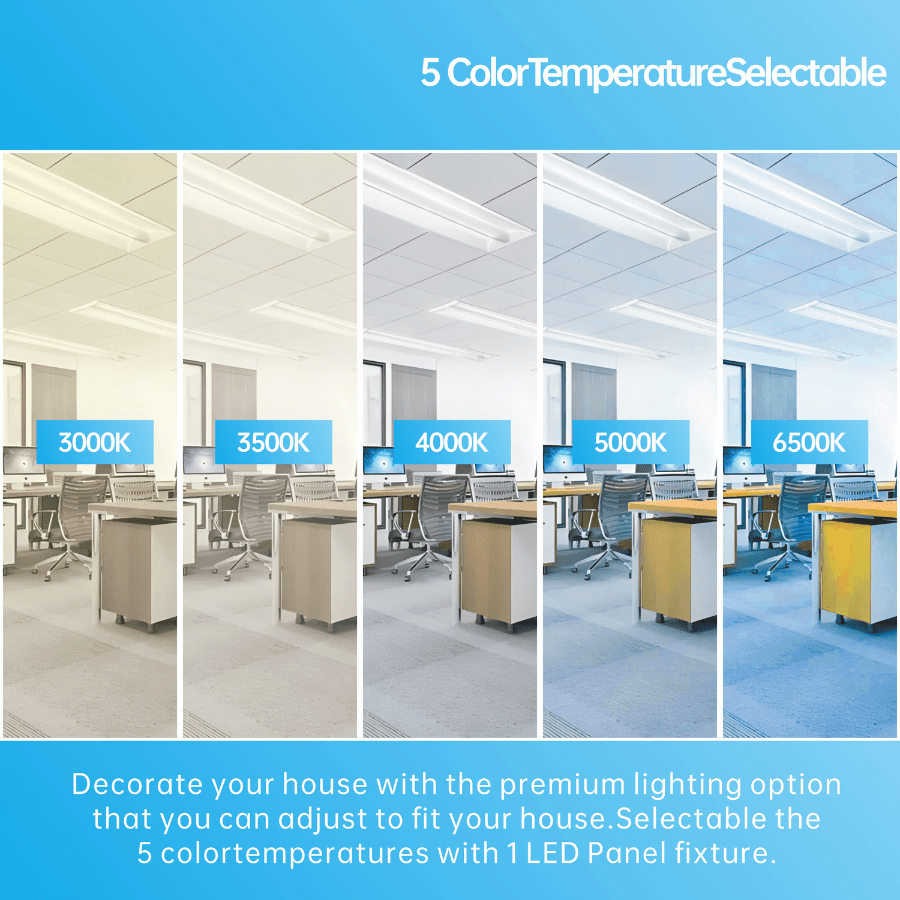 5 ColorTemperatureSelectable

3000K

3500K

4000K

5000K

6500K

Decorate your house with the premium lighting option that you can adjust to fit your house.Selectable the 5 colortemperatures with 1 LED Panel fixture.